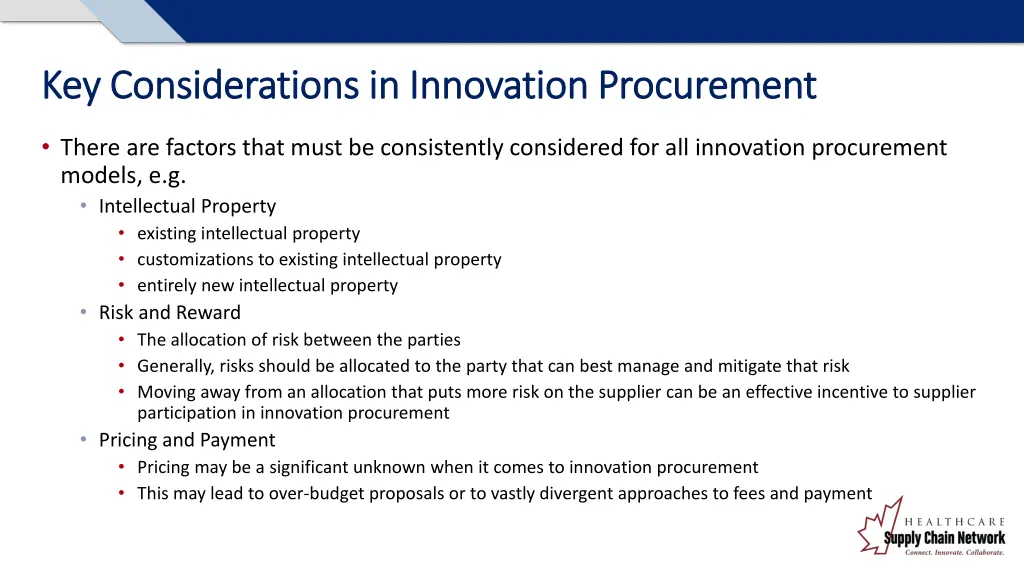 Key Considerations in Innovation Procurement

• There are factors that must be consistently considered for all innovation procurement models, e.g.
  • Intellectual Property
    • existing intellectual property
    • customizations to existing intellectual property
    • entirely new intellectual property
  • Risk and Reward
    • The allocation of risk between the parties
    • Generally, risks should be allocated to the party that can best manage and mitigate that risk
    • Moving away from an allocation that puts more risk on the supplier can be an effective incentive to supplier participation in innovation procurement
  • Pricing and Payment
    • Pricing may be a significant unknown when it comes to innovation procurement
    • This may lead to over-budget proposals or to vastly divergent approaches to fees and payment

HEALTHCARE
Supply Chain Network
Connect. Innovate. Collaborate.